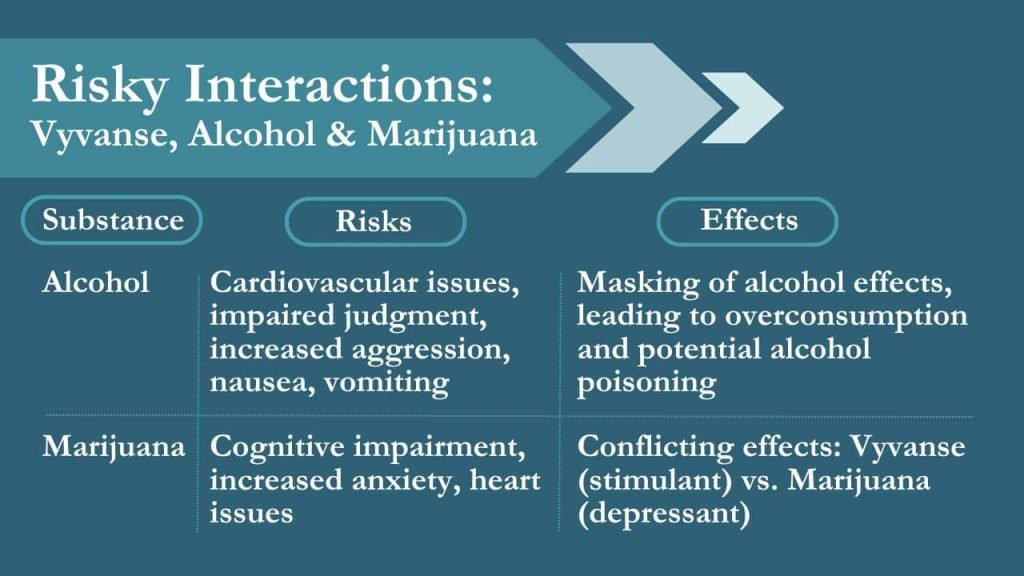 Risky Interactions:
Vyvanse, Alcohol & Marijuana

| Substance | Risks | Effects |
|---|---|---|
| Alcohol | Cardiovascular issues, impaired judgment, increased aggression, nausea, vomiting | Masking of alcohol effects, leading to overconsumption and potential alcohol poisoning |
| Marijuana | Cognitive impairment, increased anxiety, heart issues | Conflicting effects: Vyvanse (stimulant) vs. Marijuana (depressant) |